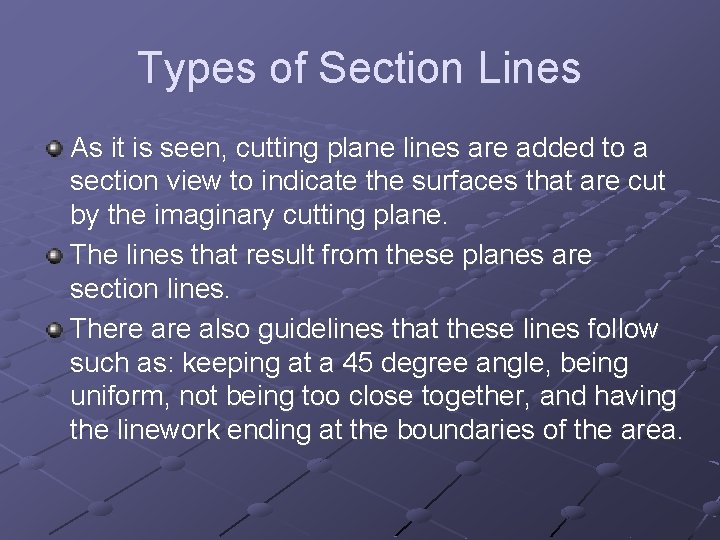 Types of Section Lines

As it is seen, cutting plane lines are added to a section view to indicate the surfaces that are cut by the imaginary cutting plane.

The lines that result from these planes are section lines.

There are also guidelines that these lines follow such as: keeping at a 45 degree angle, being uniform, not being too close together, and having the linework ending at the boundaries of the area.